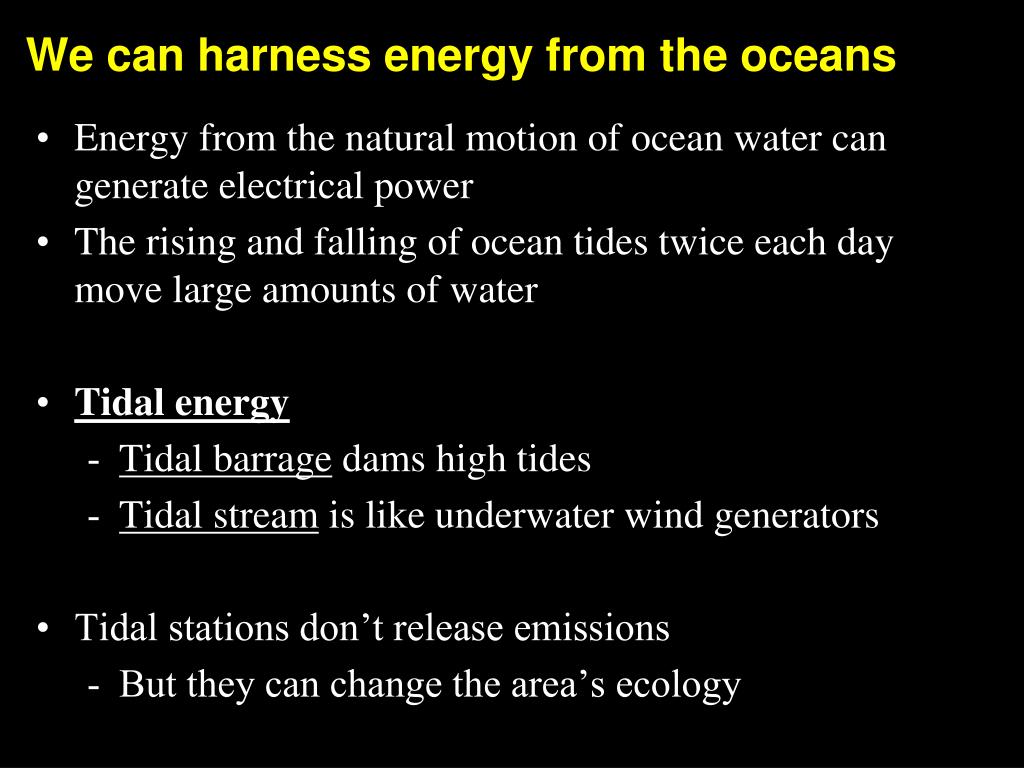 We can harness energy from the oceans

• Energy from the natural motion of ocean water can generate electrical power
• The rising and falling of ocean tides twice each day move large amounts of water

• Tidal energy
- Tidal barrage dams high tides
- Tidal stream is like underwater wind generators

• Tidal stations don’t release emissions
- But they can change the area’s ecology